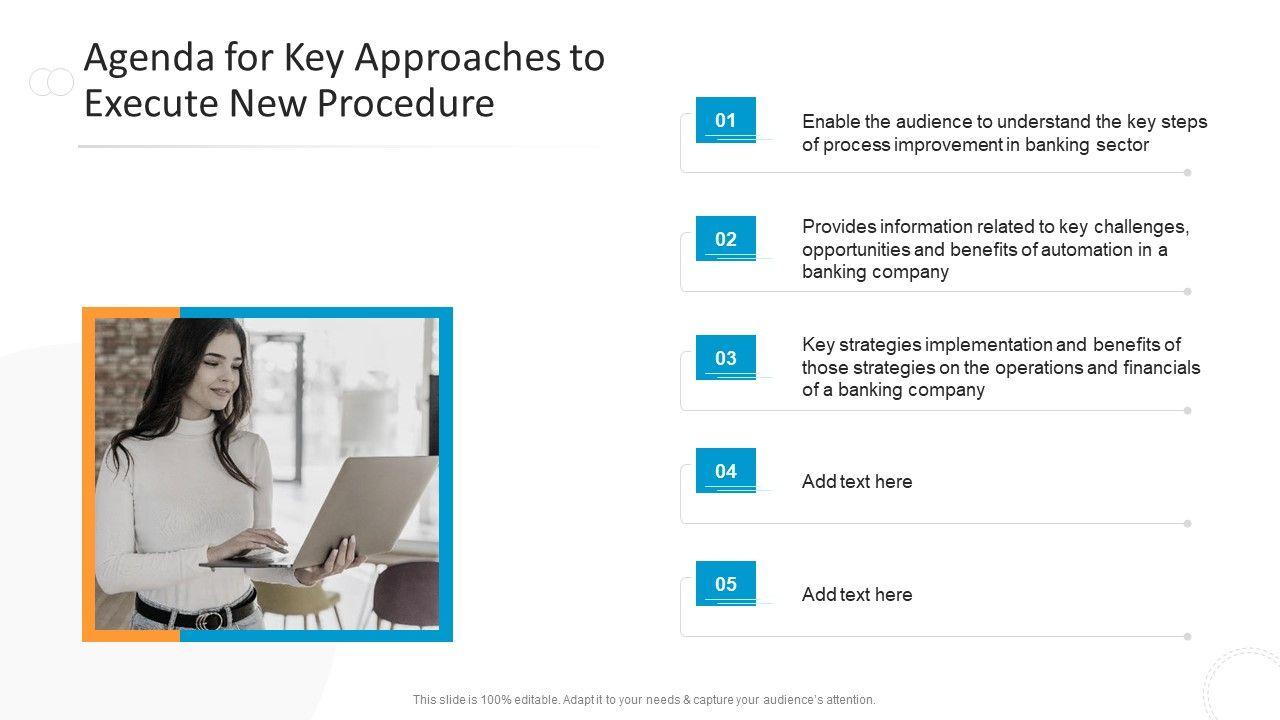 Agenda for Key Approaches to Execute New Procedure

01
Enable the audience to understand the key steps of process improvement in banking sector

02
Provides information related to key challenges, opportunities and benefits of automation in a banking company

03
Key strategies implementation and benefits of those strategies on the operations and financials of a banking company

04
Add text here

05
Add text here

This slide is 100% editable. Adapt it to your needs & capture your audience's attention.